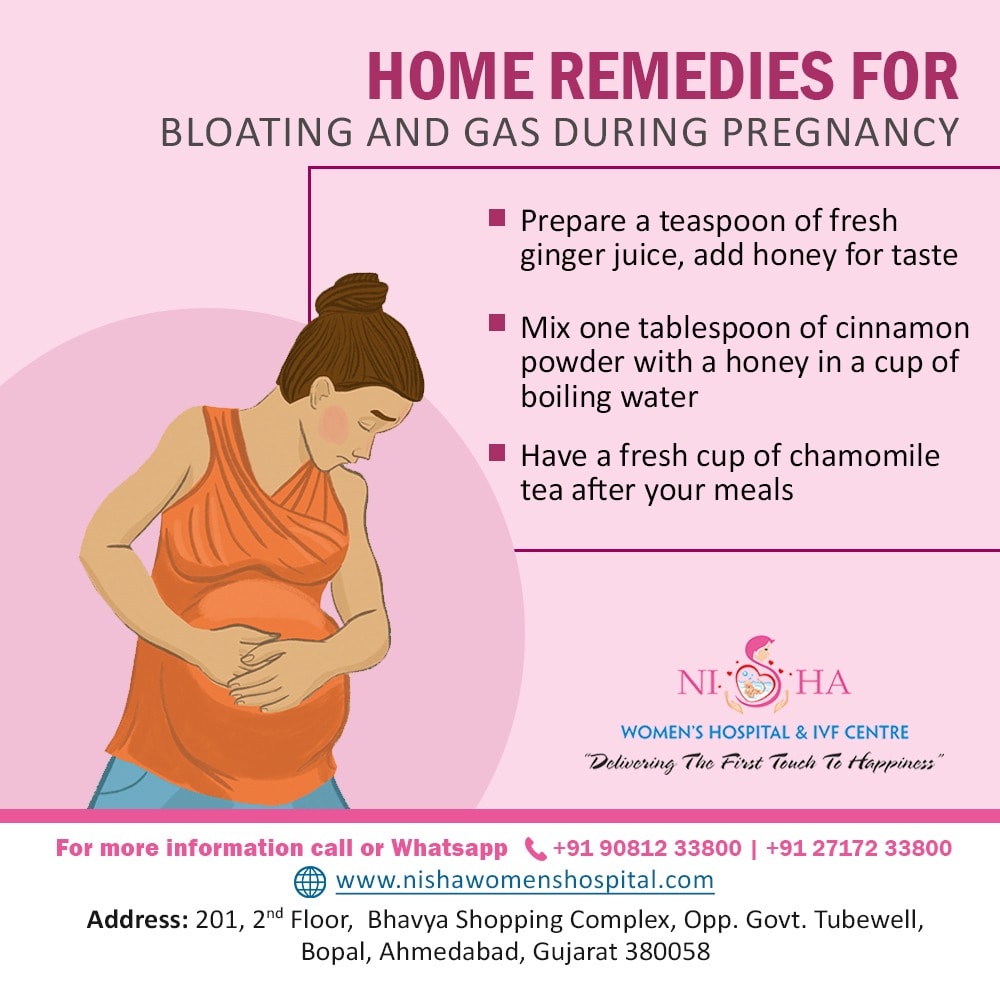 HOME REMEDIES FOR
BLOATING AND GAS DURING PREGNANCY

Prepare a teaspoon of fresh ginger juice, add honey for taste

Mix one tablespoon of cinnamon powder with a honey in a cup of boiling water

Have a fresh cup of chamomile tea after your meals

NISHA
WOMEN'S HOSPITAL & IVF CENTRE
"Delivering The First Touch To Happiness"

For more information call or Whatsapp +91 90812 33800 | +91 27172 33800
www.nishawomenshospital.com
Address: 201, 2$^{nd}$ Floor, Bhavya Shopping Complex, Opp. Govt. Tubewell, Bopal, Ahmedabad, Gujarat 380058